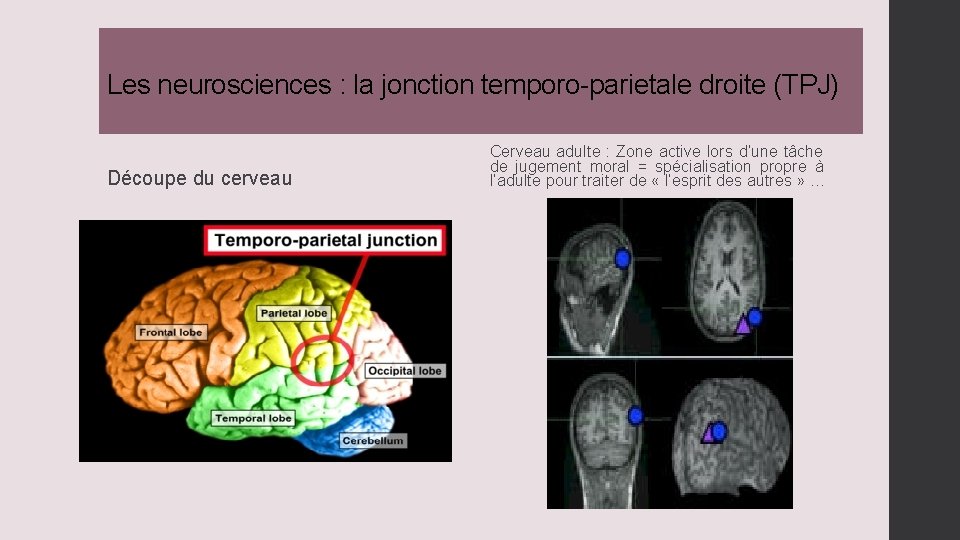 Les neurosciences : la jonction temporo-parietale droite (TPJ)

Découpe du cerveau

Temporo-parietal junction

Frontal lobe

Parietal lobe

Occipital lobe

Temporal lobe

Cerebellum

Cerveau adulte : Zone active lors d'une tâche de jugement moral = spécialisation propre à l'adulte pour traiter de « l'esprit des autres » …